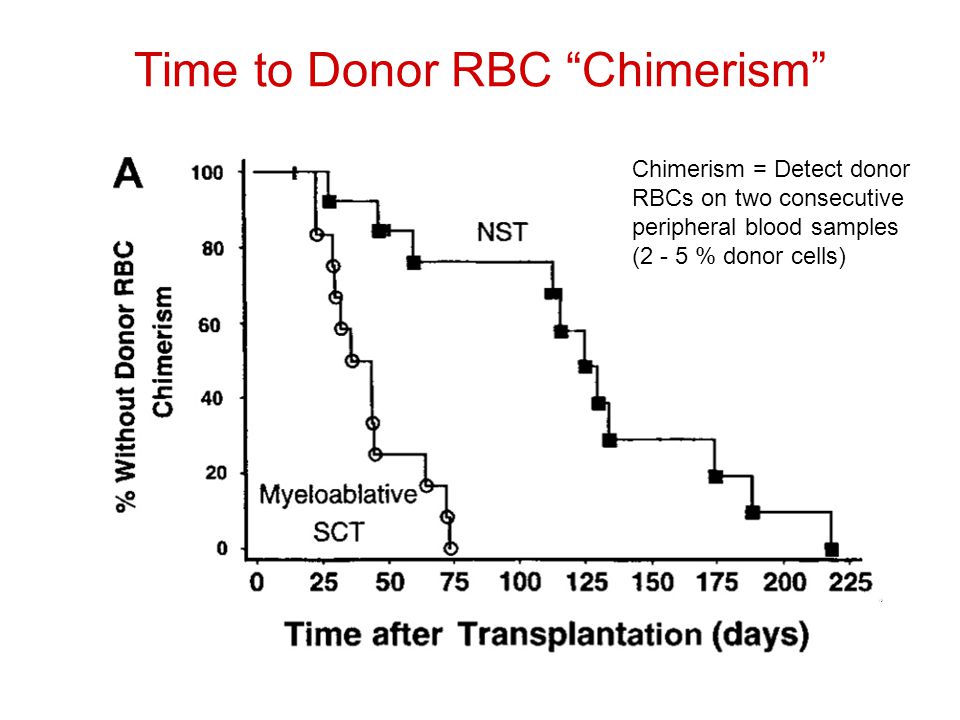 Time to Donor RBC “Chimerism”

A

Chimerism = Detect donor RBCs on two consecutive peripheral blood samples (2 - 5 % donor cells)

% Without Donor RBC Chimerism

100
80
60
40
20
0

NST

Myeloablative SCT

0 25 50 75 100 125 150 175 200 225

Time after Transplantation (days)